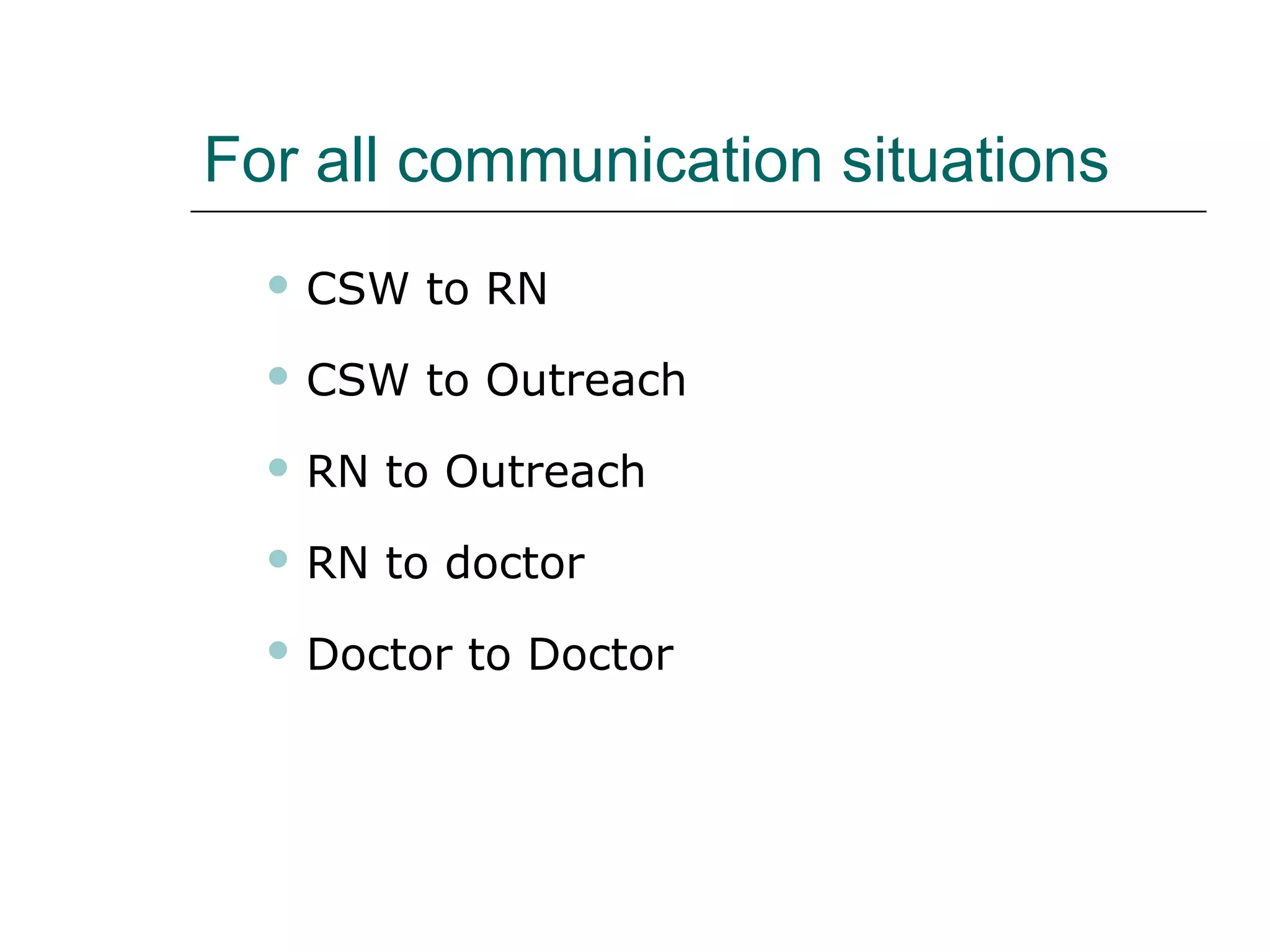 For all communication situations

- CSW to RN
- CSW to Outreach
- RN to Outreach
- RN to doctor
- Doctor to Doctor